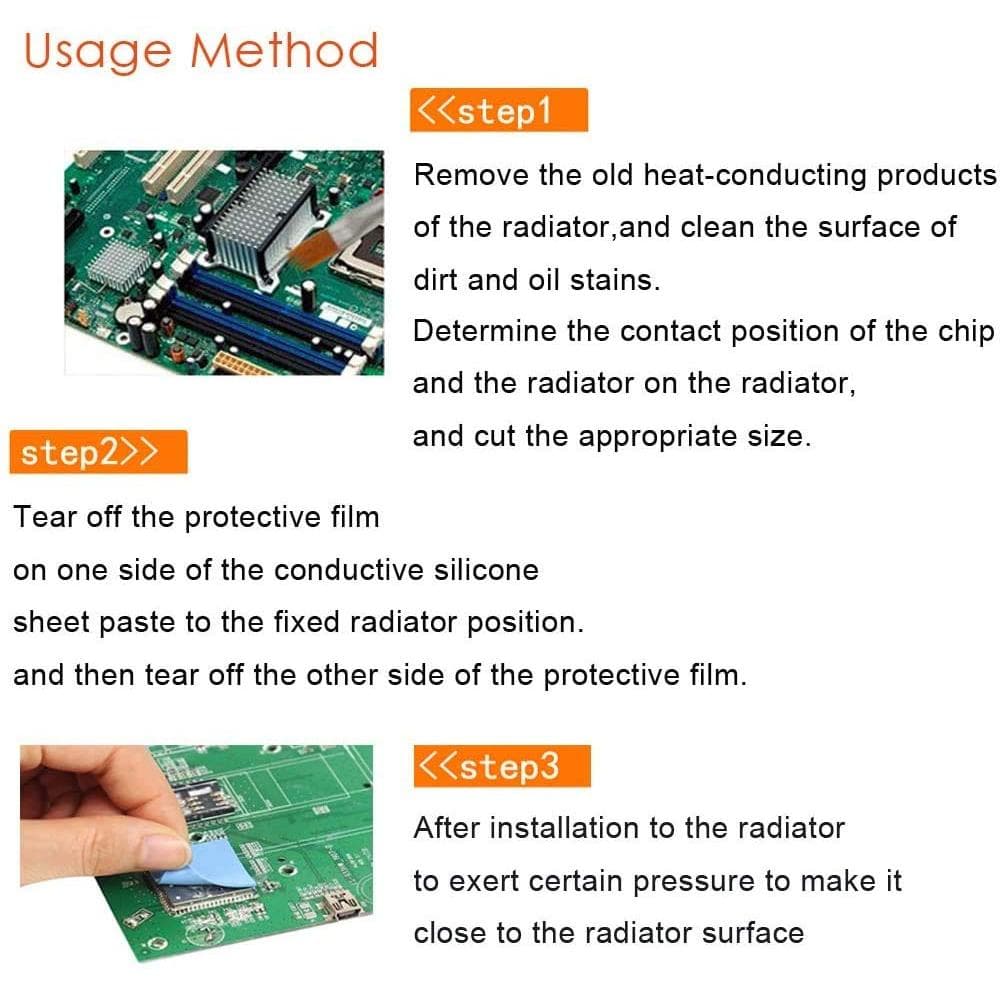 Usage Method

<<step1

Remove the old heat-conducting products of the radiator,and clean the surface of dirt and oil stains.
Determine the contact position of the chip and the radiator on the radiator,
and cut the appropriate size.

step2>>

Tear off the protective film
on one side of the conductive silicone
sheet paste to the fixed radiator position.
and then tear off the other side of the protective film.

<<step3

After installation to the radiator
to exert certain pressure to make it
close to the radiator surface